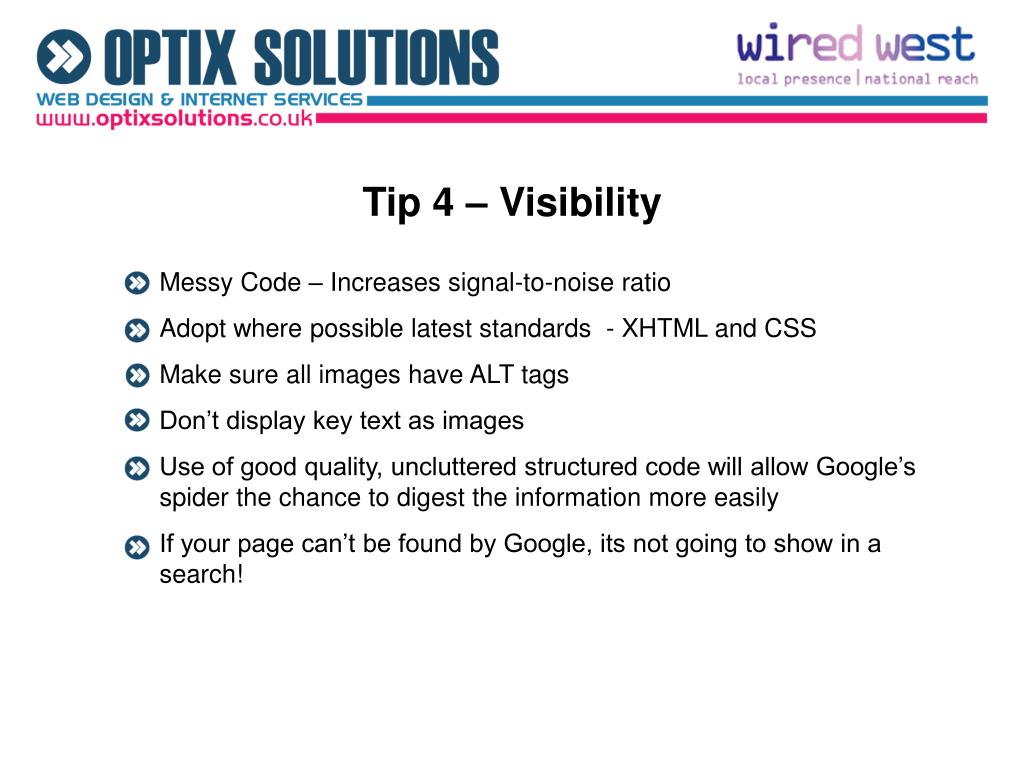 OPTIX SOLUTIONS
WEB DESIGN & INTERNET SERVICES
www.optixsolutions.co.uk

wired west
local presence | national reach

Tip 4 – Visibility

Messy Code – Increases signal-to-noise ratio

Adopt where possible latest standards - XHTML and CSS

Make sure all images have ALT tags

Don’t display key text as images

Use of good quality, uncluttered structured code will allow Google’s spider the chance to digest the information more easily

If your page can’t be found by Google, its not going to show in a search!